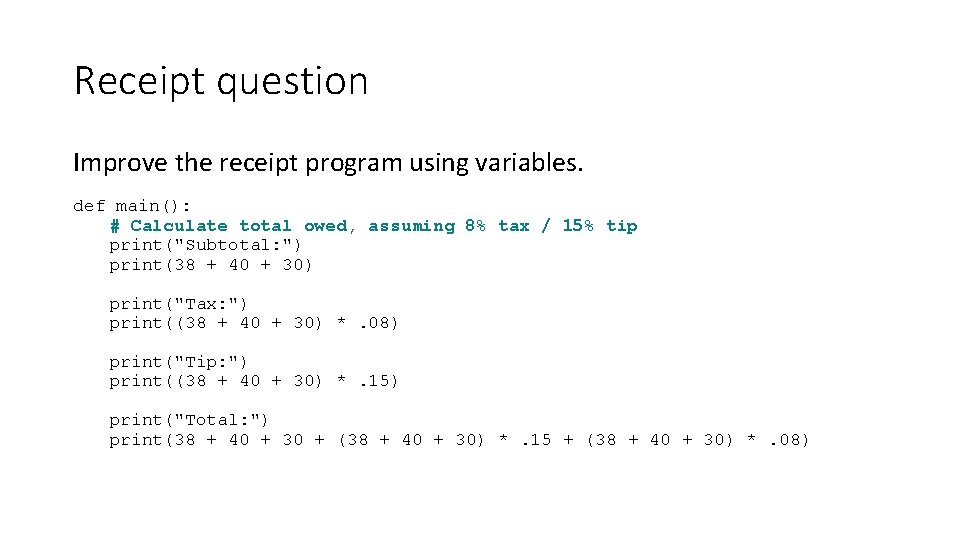 Receipt question

Improve the receipt program using variables.

def main():
    # Calculate total owed, assuming 8% tax / 15% tip
    print("Subtotal:")
    print(38 + 40 + 30)

    print("Tax:")
    print((38 + 40 + 30) * .08)

    print("Tip:")
    print((38 + 40 + 30) * .15)

    print("Total:")
    print(38 + 40 + 30 + (38 + 40 + 30) * .15 + (38 + 40 + 30) * .08)